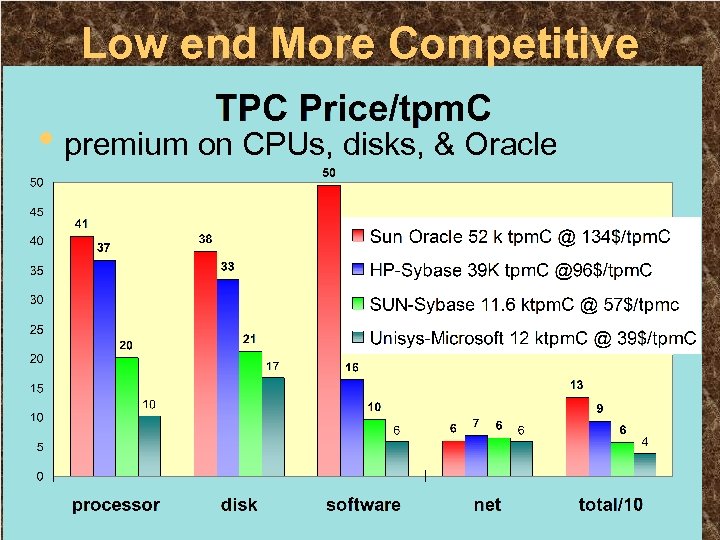 Low end More Competitive

TPC Price/tpmC

• premium on CPUs, disks, & Oracle

50
45
40
35
30
25
20
15
10
5
0

41
37
20
10

38
33
21
17

50
16
10
6

6
7
6
6

13
9
6
4

Sun Oracle 52 k tpmC @ 134$/tpmC
HP-Sybase 39K tpmC @96$/tpmC
SUN-Sybase 11.6 ktpmC @ 57$/tpmc
Unisys-Microsoft 12 ktpmC @ 39$/tpmC

processor
disk
software
net
total/10